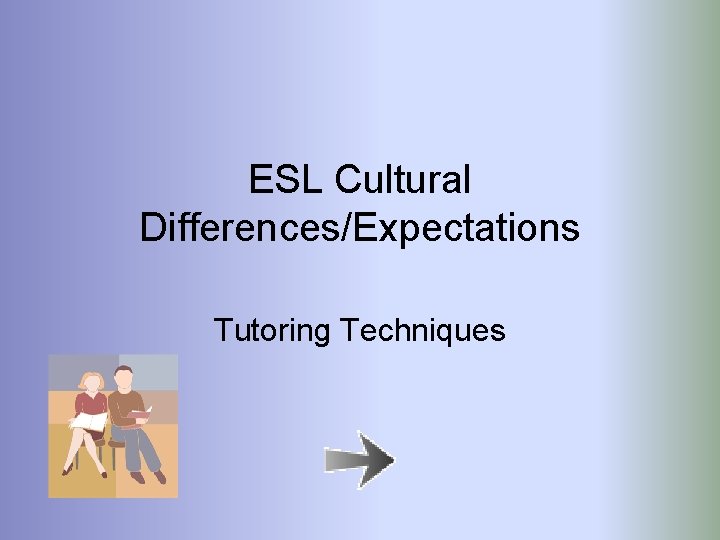 ESL Cultural Differences/Expectations

Tutoring Techniques